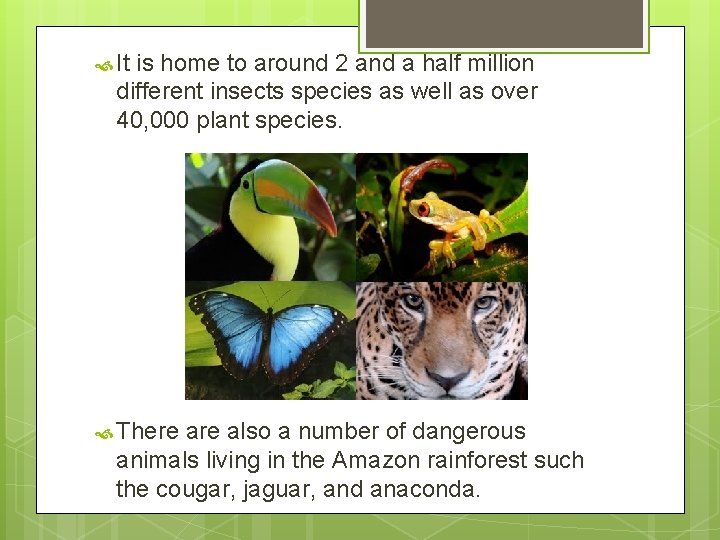 It is home to around 2 and a half million different insects species as well as over 40,000 plant species.

There are also a number of dangerous animals living in the Amazon rainforest such the cougar, jaguar, and anaconda.